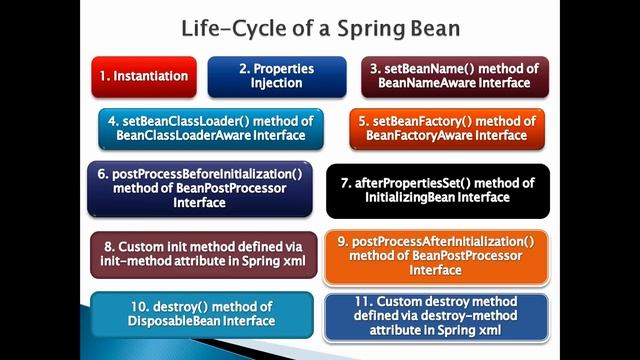 Life-Cycle of a Spring Bean

1. Instantiation

2. Properties Injection

3. setBeanName() method of BeanNameAware Interface

4. setBeanClassLoader() method of BeanClassLoaderAware Interface

5. setBeanFactory() method of BeanFactoryAware Interface

6. postProcessBeforeInitialization() method of BeanPostProcessor Interface

7. afterPropertiesSet() method of InitializingBean Interface

8. Custom init method defined via init-method attribute in Spring xml

9. postProcessAfterInitialization() method of BeanPostProcessor Interface

10. destroy() method of DisposableBean Interface

11. Custom destroy method defined via destroy-method attribute in Spring xml